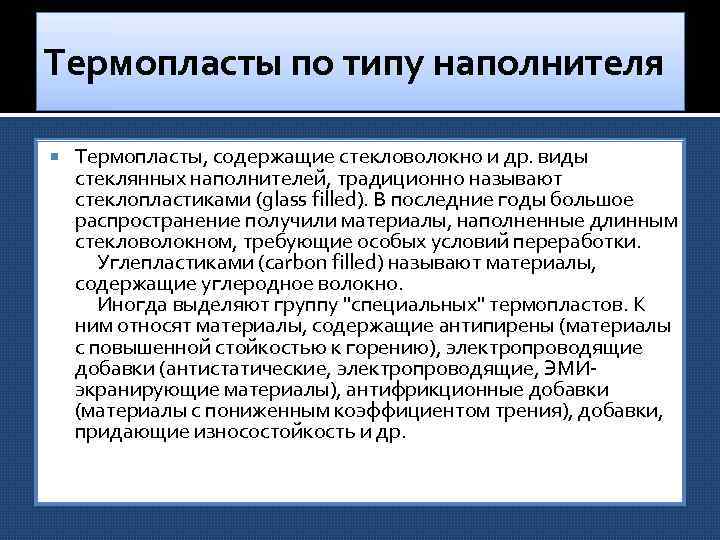 Термопласты по типу наполнителя

Термопласты, содержащие стекловолокно и др. виды стеклянных наполнителей, традиционно называют стеклопластиками (glass filled). В последние годы большое распространение получили материалы, наполненные длинным стекловолокном, требующие особых условий переработки.

Углепластиками (carbon filled) называют материалы, содержащие углеродное волокно.

Иногда выделяют группу "специальных" термопластов. К ним относят материалы, содержащие антипирены (материалы с повышенной стойкостью к горению), электропроводящие добавки (антистатические, электропроводящие, ЭМИ-экранирующие материалы), антифрикционные добавки (материалы с пониженным коэффициентом трения), добавки, придающие износостойкость и др.